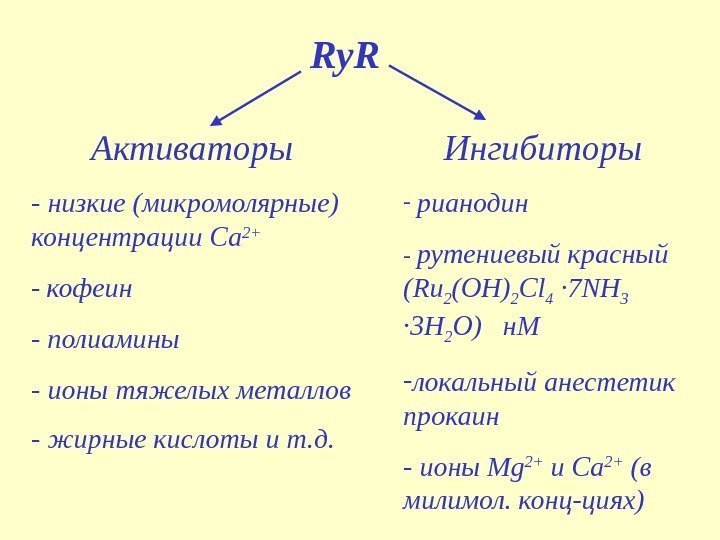 RyR

Активаторы

- низкие (микромолярные) концентрации $Ca^{2+}$

- кофеин

- полиамины

- ионы тяжелых металлов

- жирные кислоты и т.д.

Ингибиторы

- рианодин

- рутениевый красный ($Ru_2(OH)_2Cl_4 \cdot 7NH_3 \cdot 3H_2O$) нМ

-локальный анестетик прокаин

- ионы $Mg^{2+}$ и $Ca^{2+}$ (в милимол. конц-циях)